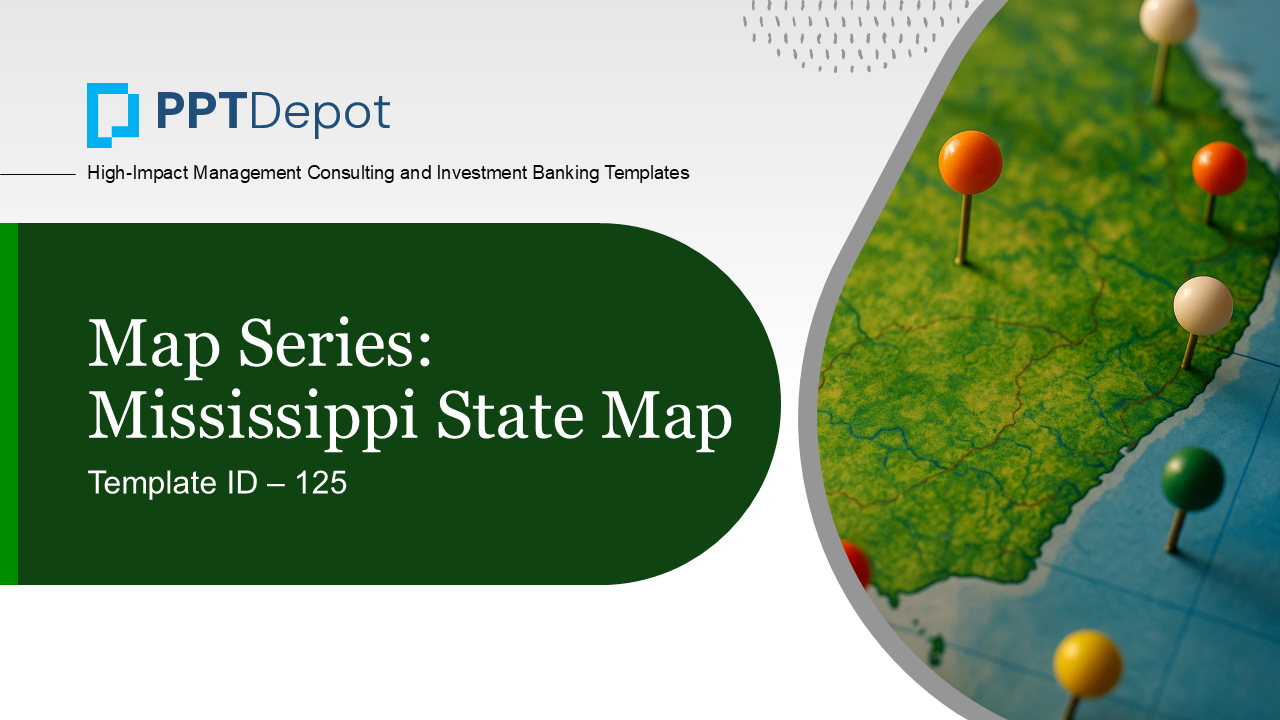 PPTDepot

High-Impact Management Consulting and Investment Banking Templates

Map Series: Mississippi State Map

Template ID – 125